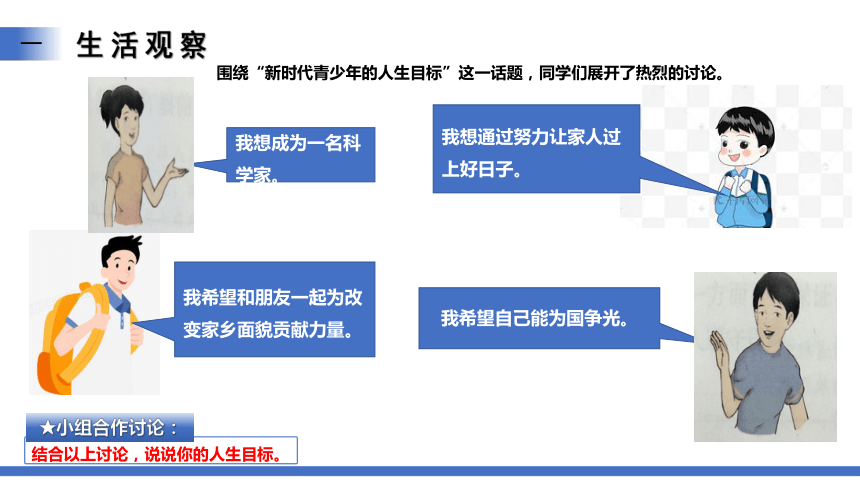 一 生活观察

围绕“新时代青少年的人生目标”这一话题，同学们展开了热烈的讨论。

我想成为一名科学家。

我想通过努力让家人过上好日子。

我希望和朋友一起为改变家乡面貌贡献力量。

我希望自己能为国争光。

★小组合作讨论：
结合以上讨论，说说你的人生目标。